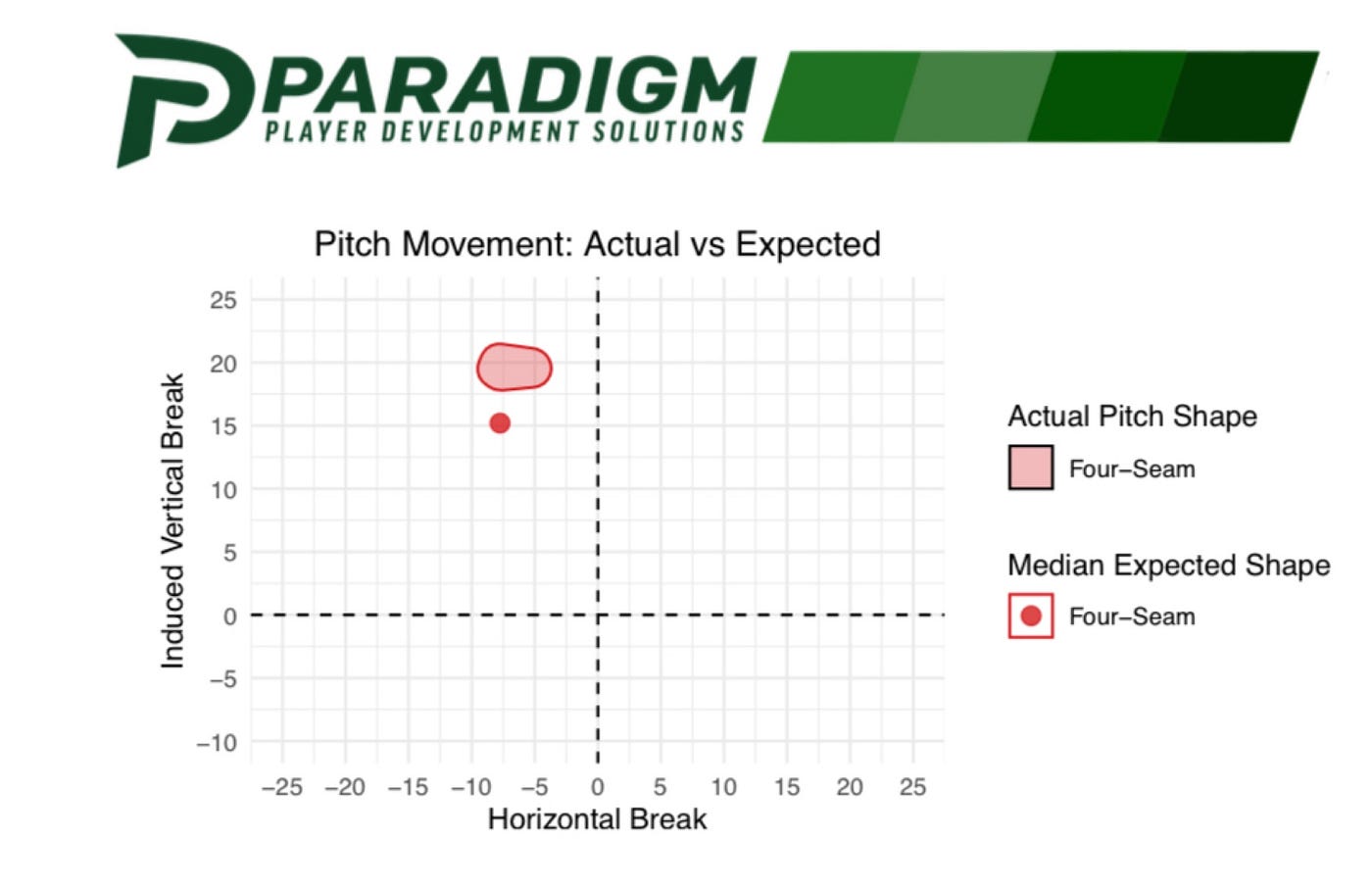 PARADIGM
PLAYER DEVELOPMENT SOLUTIONS

Pitch Movement: Actual vs Expected

Induced Vertical Break

25
20
15
10
5
0
−5
−10

−25 −20 −15 −10 −5 0 5 10 15 20 25

Horizontal Break

Actual Pitch Shape
Four−Seam

Median Expected Shape
Four−Seam